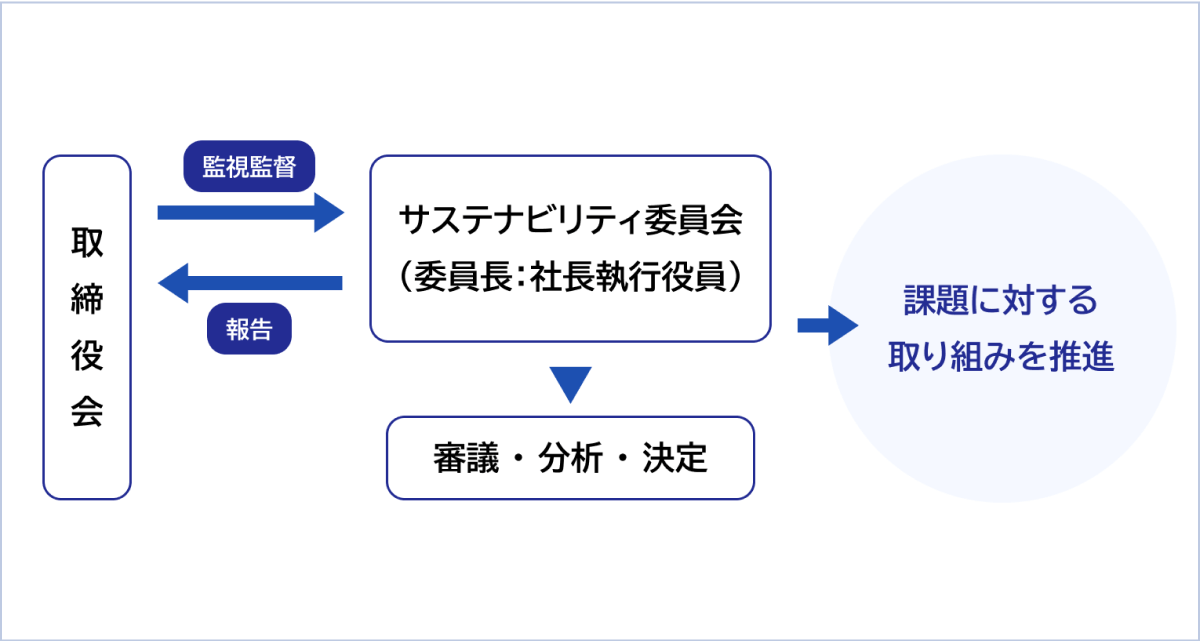 取締役会

監視監督

報告

サステナビリティ委員会
（委員長：社長執行役員）

審議・分析・決定

課題に対する
取り組みを推進